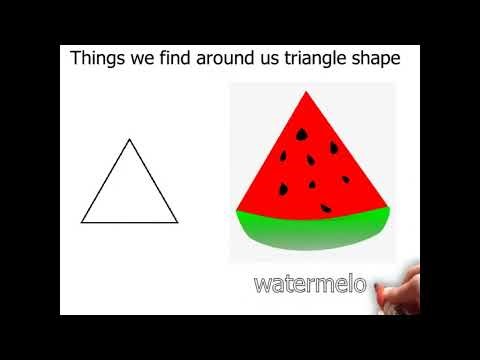 Things we find around us triangle shape

watermelo